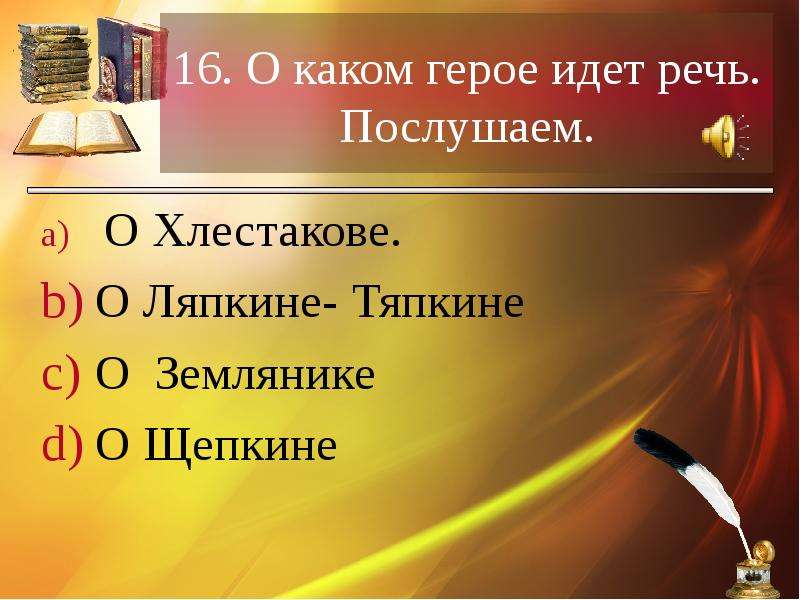 16. О каком герое идет речь. Послушаем.

a) О Хлестакове.

b) О Ляпкине- Тяпкине

c) О Землянике

d) О Щепкине